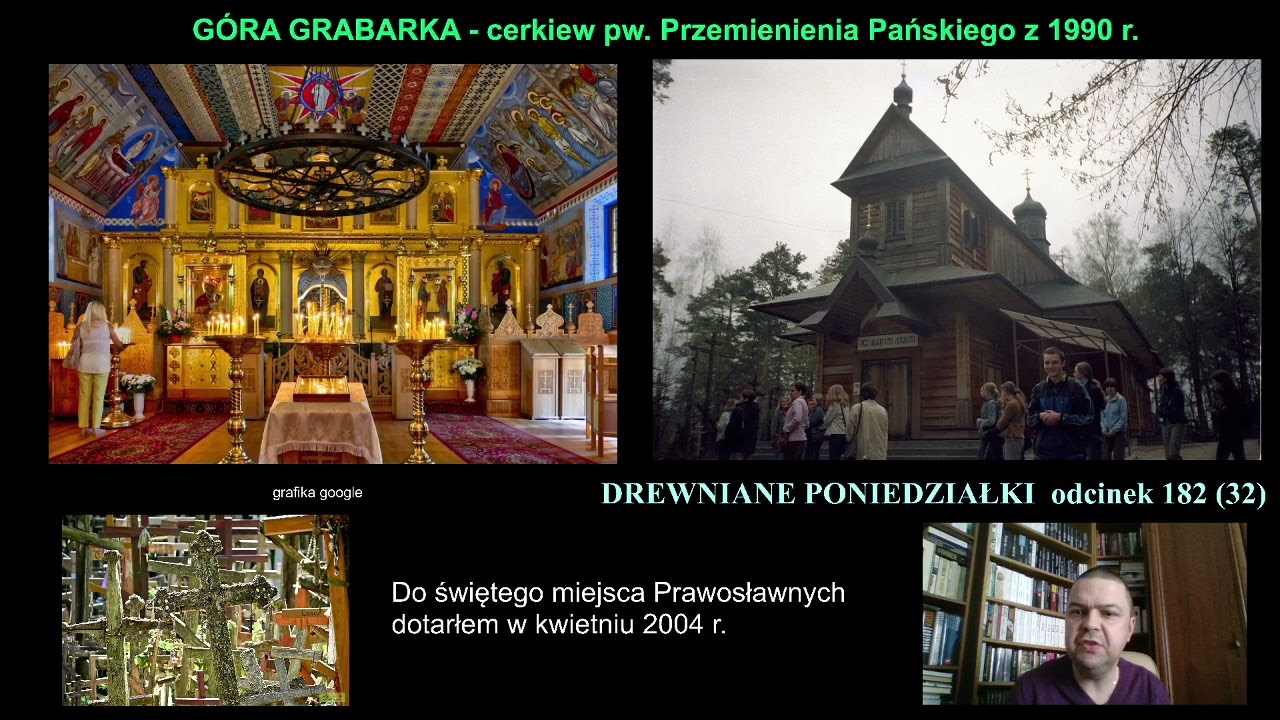 GÓRA GRABARKA - cerkiew pw. Przemienienia Pańskiego z 1990 r.

grafika google

DREWNIANE PONIEDZIAŁKI odcinek 182 (32)

Do świętego miejsca Prawosławnych dotarłem w kwietniu 2004 r.